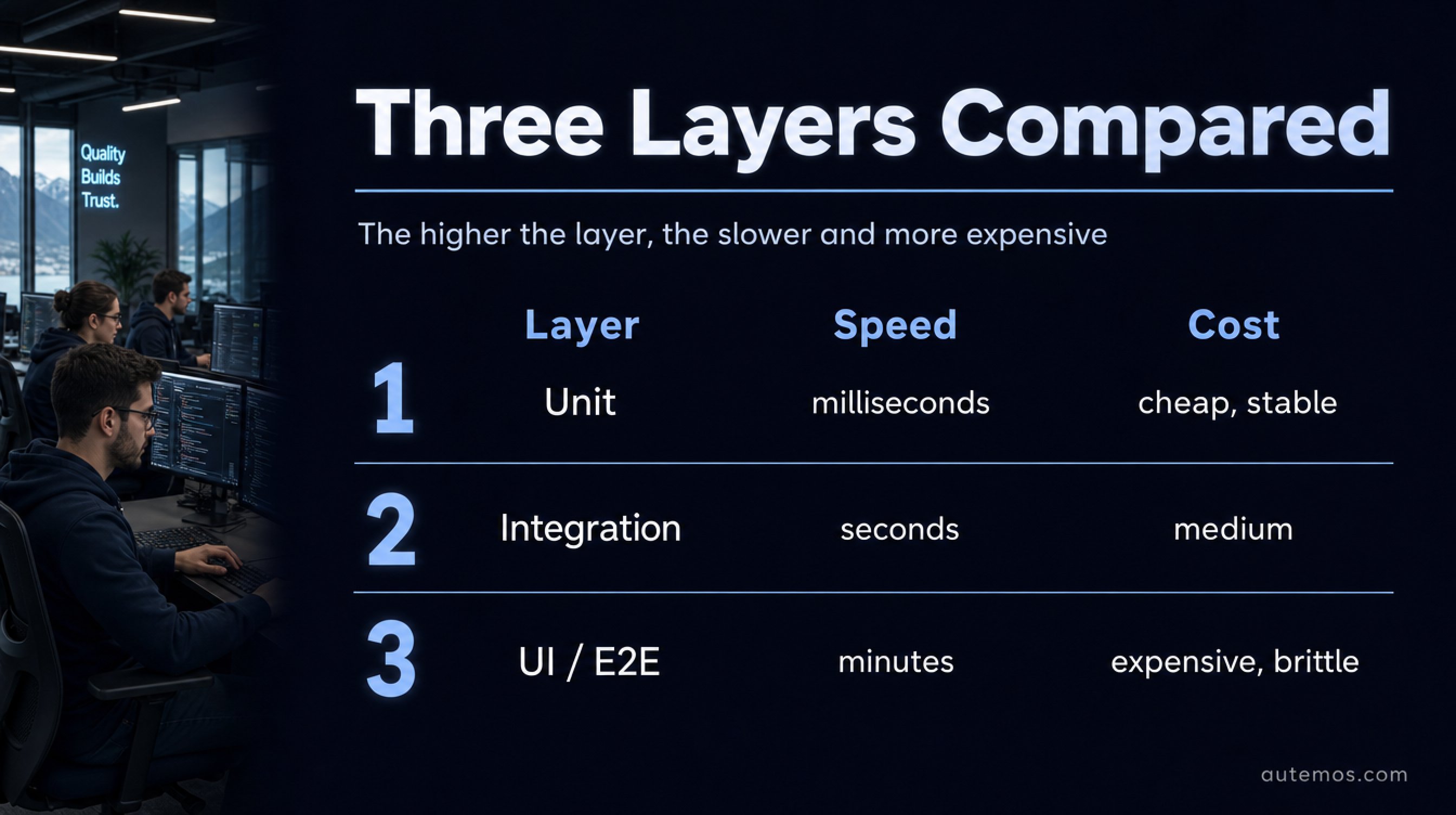 Quality Builds Trust.

Three Layers Compared

The higher the layer, the slower and more expensive

| | Layer | Speed | Cost |
|---|---|---|---|
| 1 | Unit | milliseconds | cheap, stable |
| 2 | Integration | seconds | medium |
| 3 | UI / E2E | minutes | expensive, brittle |

autemos.com